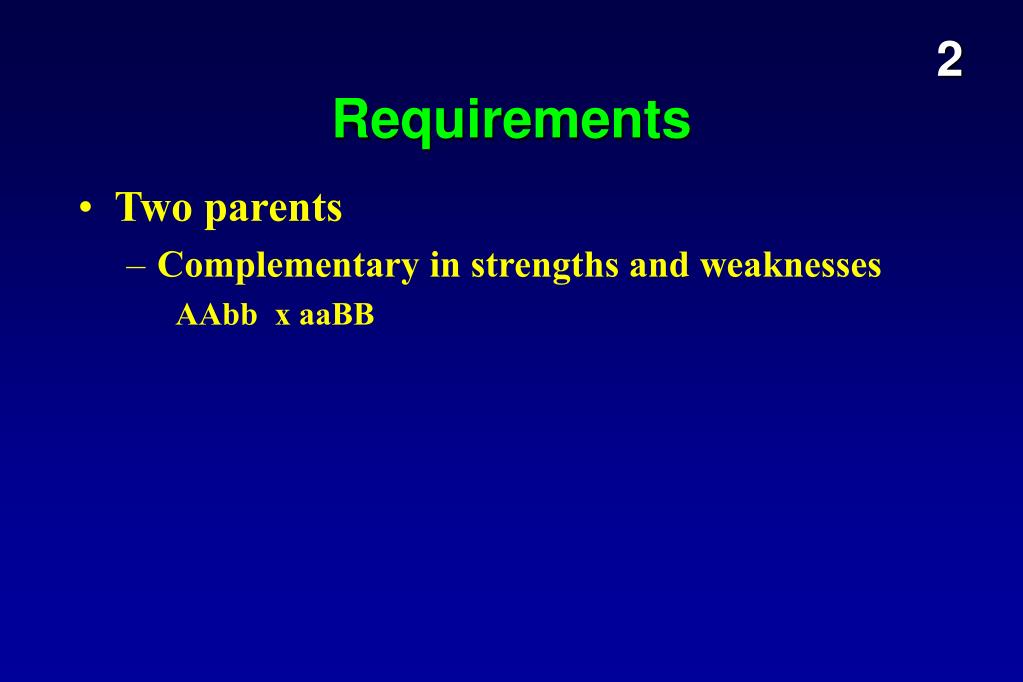 2

Requirements

• Two parents
– Complementary in strengths and weaknesses
AAbb x aaBB